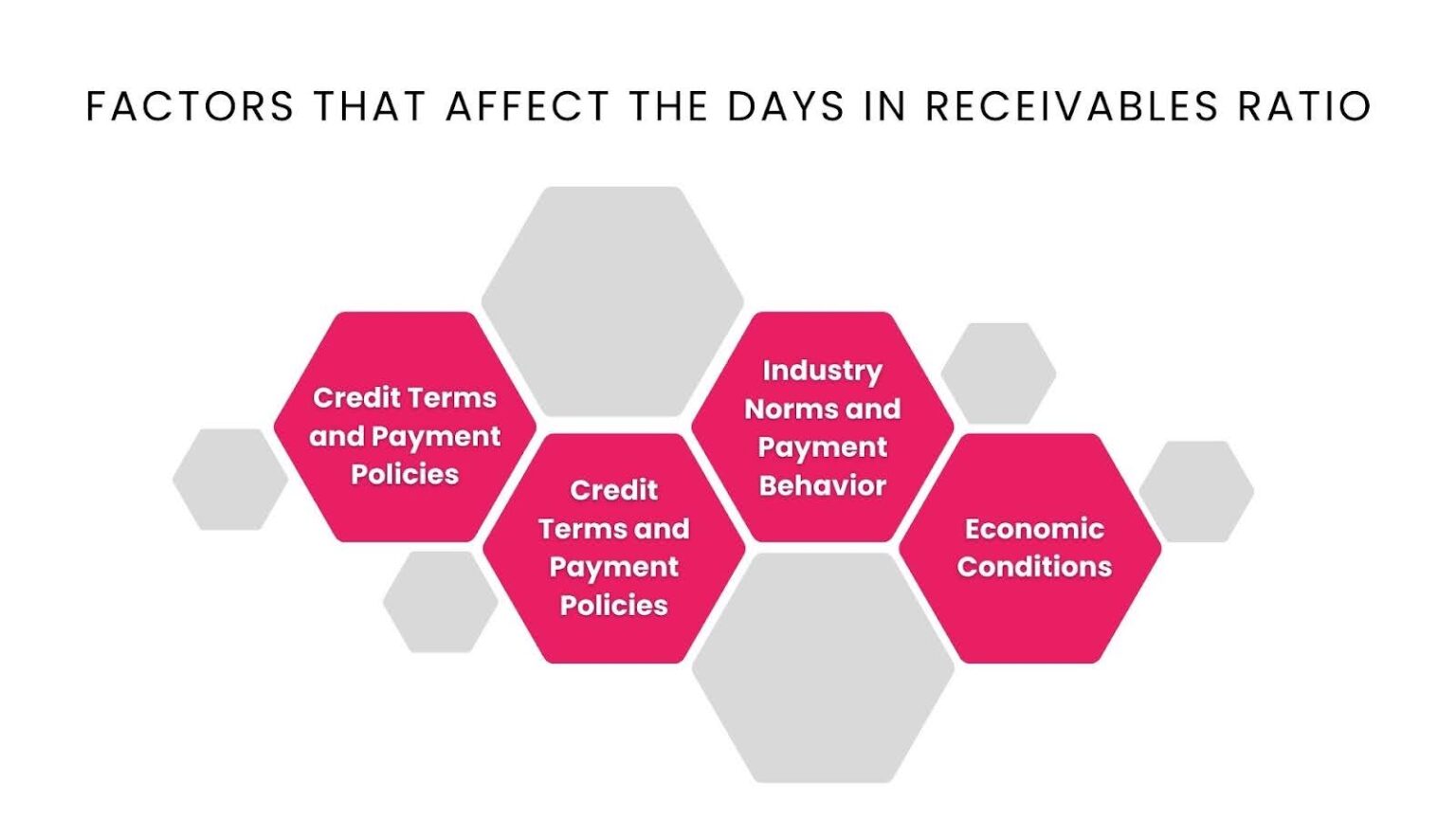 FACTORS THAT AFFECT THE DAYS IN RECEIVABLES RATIO

Credit Terms and Payment Policies

Credit Terms and Payment Policies

Industry Norms and Payment Behavior

Economic Conditions